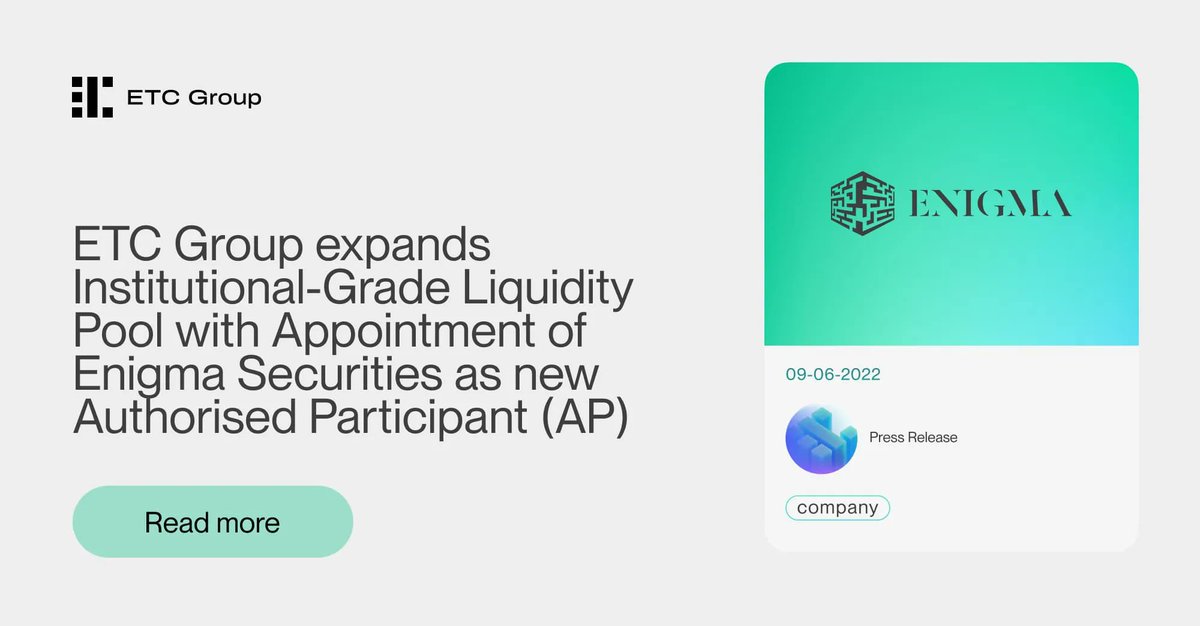 ETC Group

ETC Group expands Institutional-Grade Liquidity Pool with Appointment of Enigma Securities as new Authorised Participant (AP)

Read more

ENIGMA

09-06-2022

Press Release

company